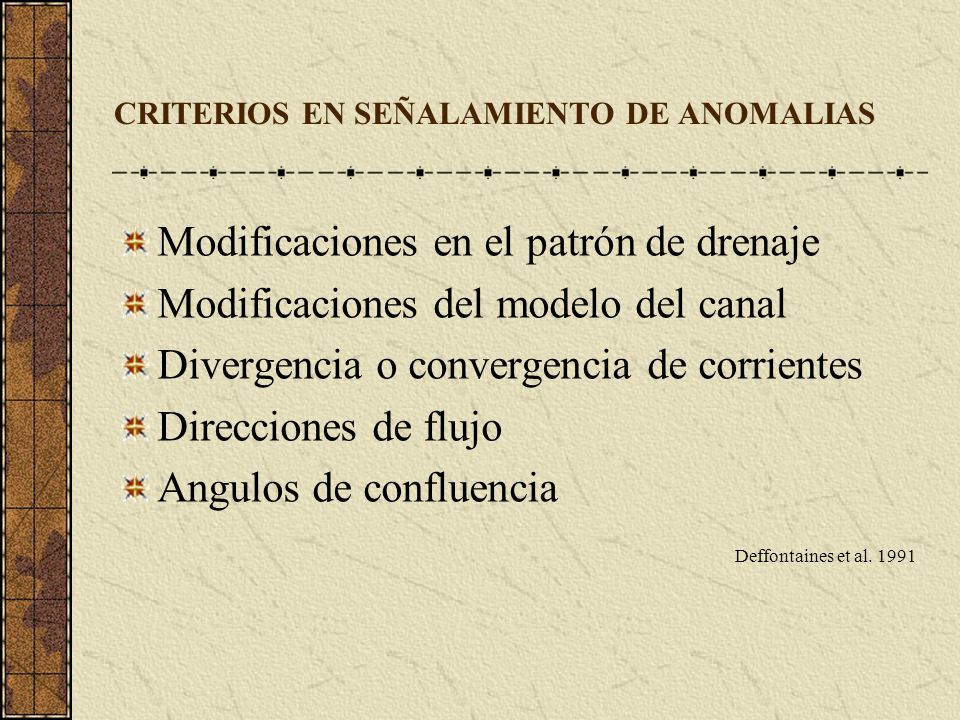 CRITERIOS EN SEÑALAMIENTO DE ANOMALIAS

Modificaciones en el patrón de drenaje
Modificaciones del modelo del canal
Divergencia o convergencia de corrientes
Direcciones de flujo
Angulos de confluencia

Deffontaines et al. 1991